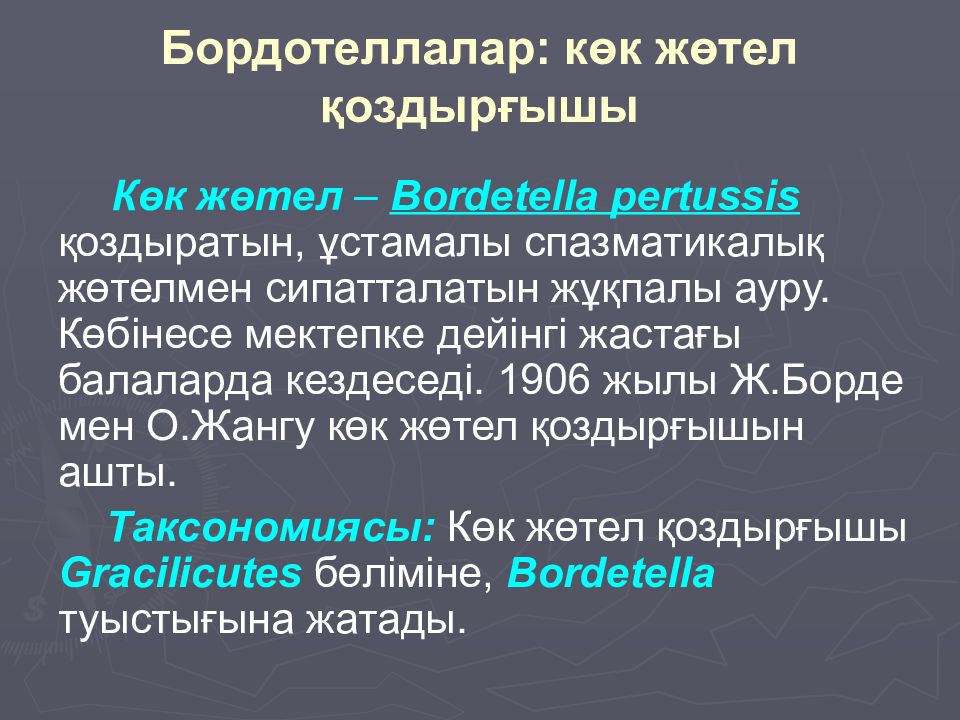 Бордотеллалар: көк жөтел қоздырғышы

Көк жөтел – Bordetella pertussis қоздыратын, ұстамалы спазматикалық жөтелмен сипатталатын жұқпалы ауру. Көбінесе мектепке дейінгі жастағы балаларда кездеседі. 1906 жылы Ж.Борде мен О.Жангу көк жөтел қоздырғышын ашты.

Таксономиясы: Көк жөтел қоздырғышы Gracilicutes бөліміне, Bordetella туыстығына жатады.